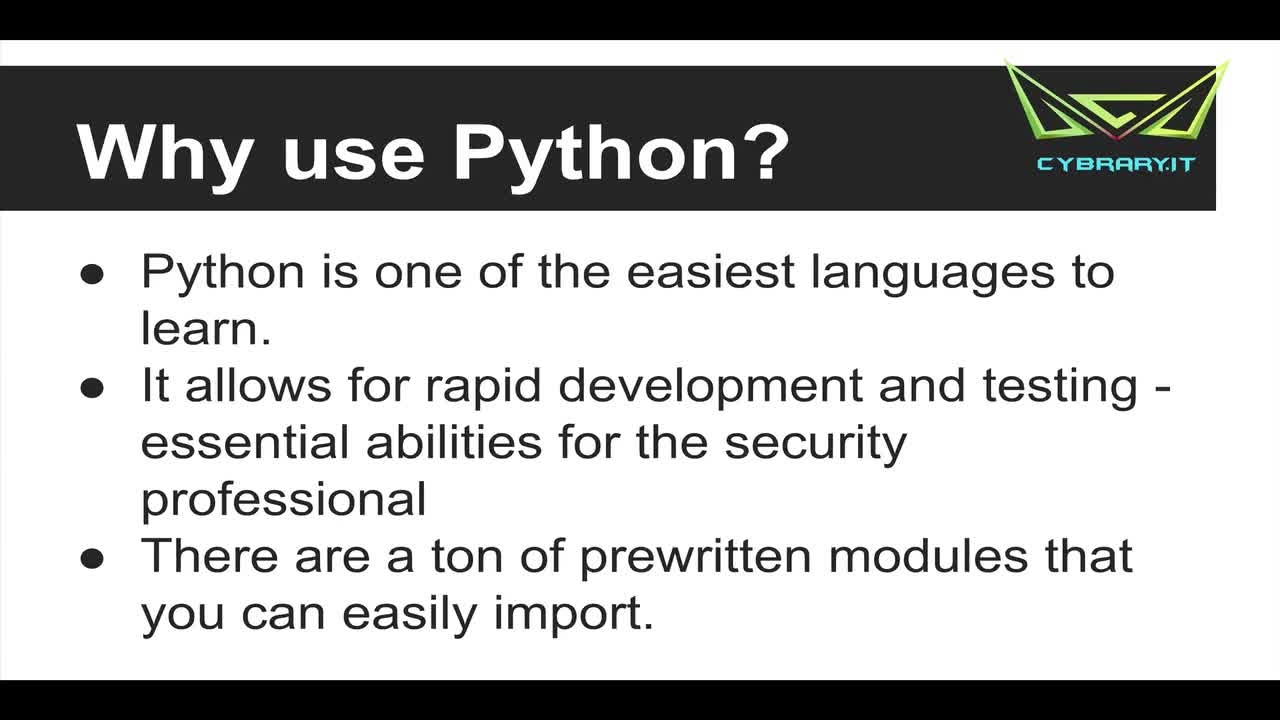 Why use Python?

CYBRARY.IT

● Python is one of the easiest languages to learn.
● It allows for rapid development and testing - essential abilities for the security professional
● There are a ton of prewritten modules that you can easily import.